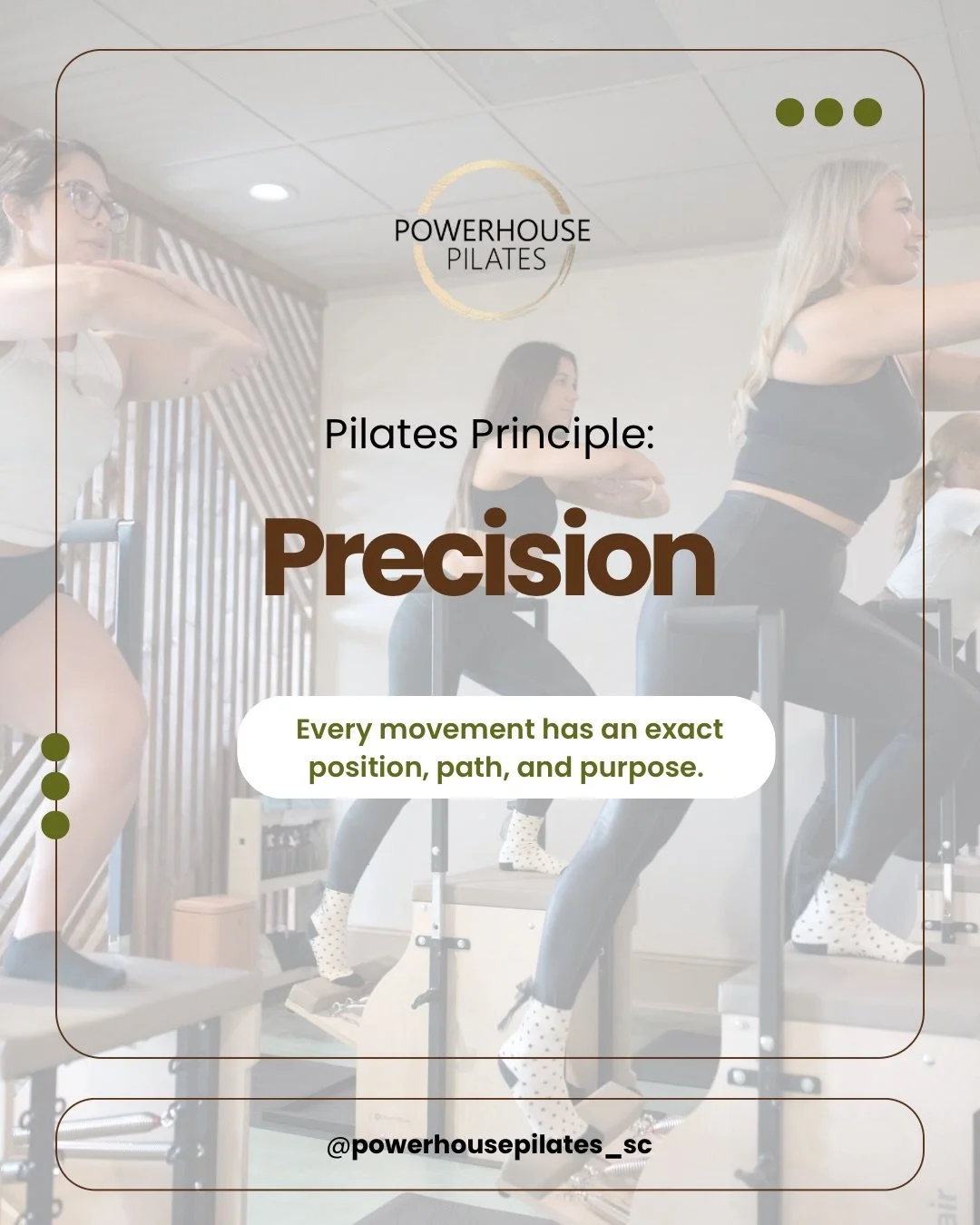 POWERHOUSE
PILATES

Pilates Principle:

Precision

Every movement has an exact position, path, and purpose.

@powerhousepilates_sc